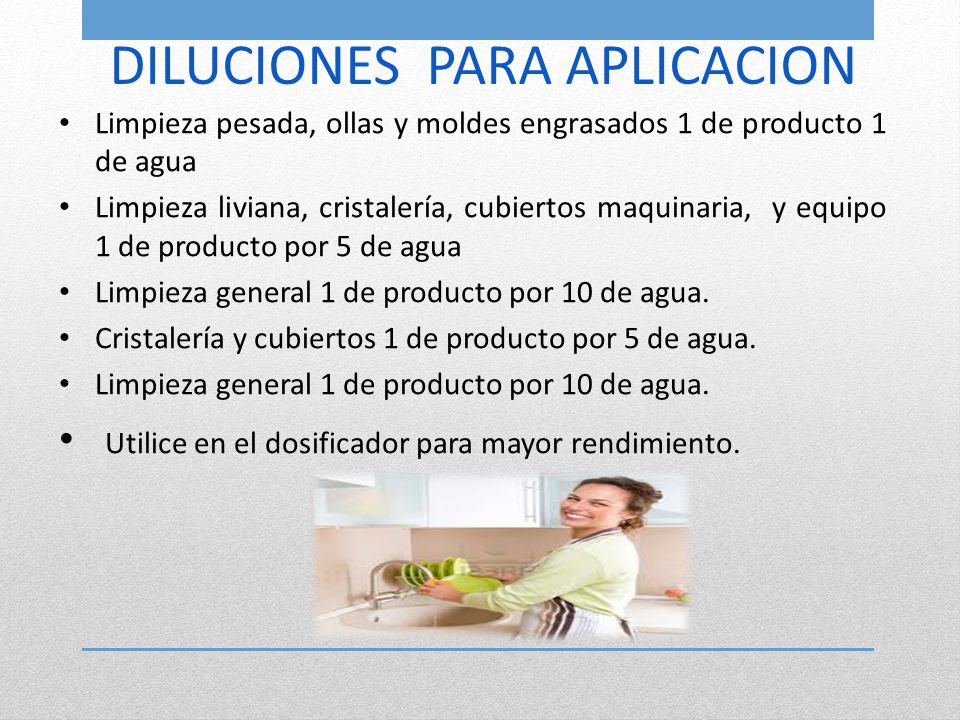 DILUCIONES PARA APLICACION

• Limpieza pesada, ollas y moldes engrasados 1 de producto 1 de agua
• Limpieza liviana, cristalería, cubiertos maquinaria, y equipo 1 de producto por 5 de agua
• Limpieza general 1 de producto por 10 de agua.
• Cristalería y cubiertos 1 de producto por 5 de agua.
• Limpieza general 1 de producto por 10 de agua.
• Utilice en el dosificador para mayor rendimiento.